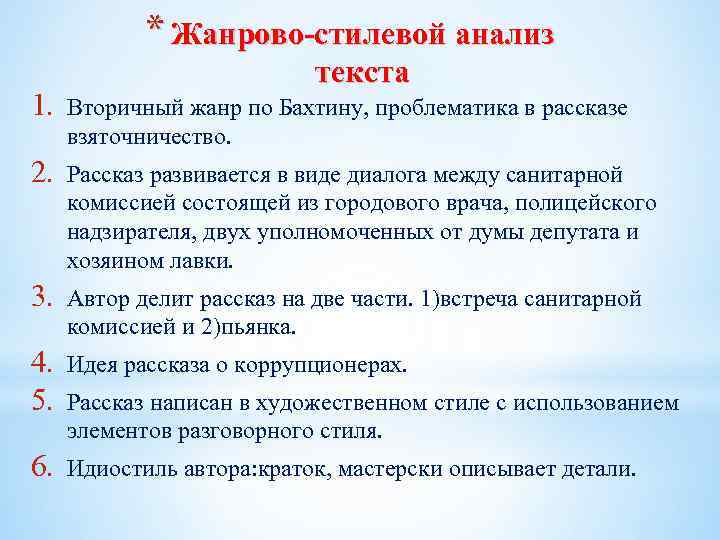 * Жанрово-стилевой анализ текста

1. Вторичный жанр по Бахтину, проблематика в рассказе взяточничество.
2. Рассказ развивается в виде диалога между санитарной комиссией состоящей из городового врача, полицейского надзирателя, двух уполномоченных от думы депутата и хозяином лавки.
3. Автор делит рассказ на две части. 1)встреча санитарной комиссией и 2)пьянка.
4. Идея рассказа о коррупционерах.
5. Рассказ написан в художественном стиле с использованием элементов разговорного стиля.
6. Идиостиль автора:краток, мастерски описывает детали.